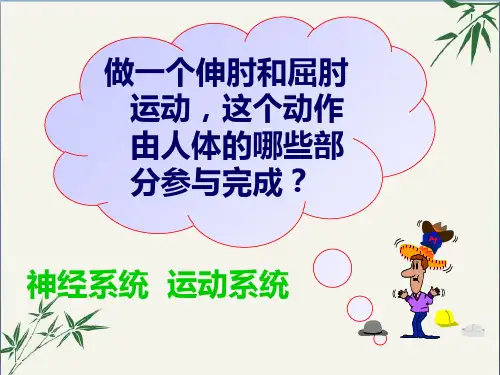 做一个伸肘和屈肘运动，这个动作由人体的哪些部分参与完成？

神经系统 运动系统